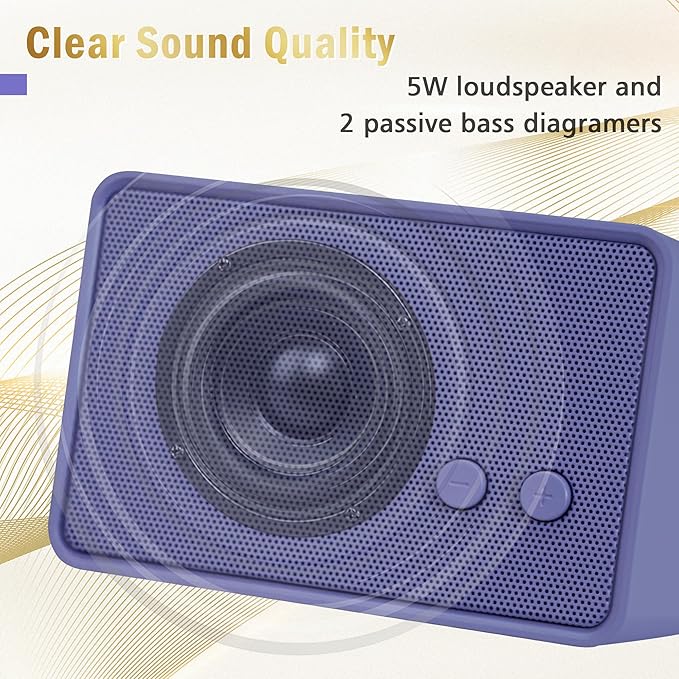 Clear Sound Quality

5W loudspeaker and 2 passive bass diagramers

−

+